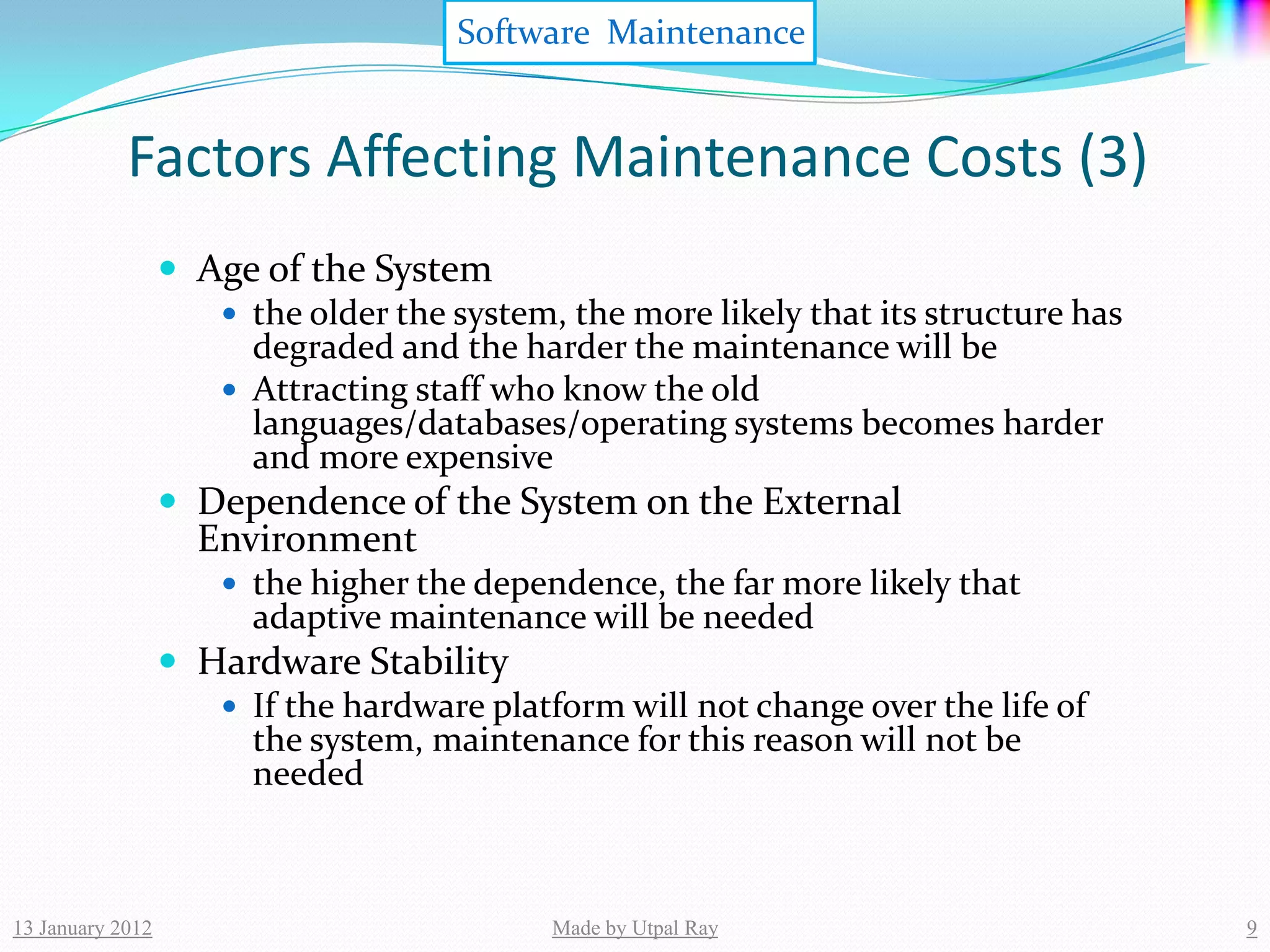 Software Maintenance

Factors Affecting Maintenance Costs (3)

- Age of the System
  - the older the system, the more likely that its structure has degraded and the harder the maintenance will be
  - Attracting staff who know the old languages/databases/operating systems becomes harder and more expensive
- Dependence of the System on the External Environment
  - the higher the dependence, the far more likely that adaptive maintenance will be needed
- Hardware Stability
  - If the hardware platform will not change over the life of the system, maintenance for this reason will not be needed

13 January 2012

Made by Utpal Ray

9